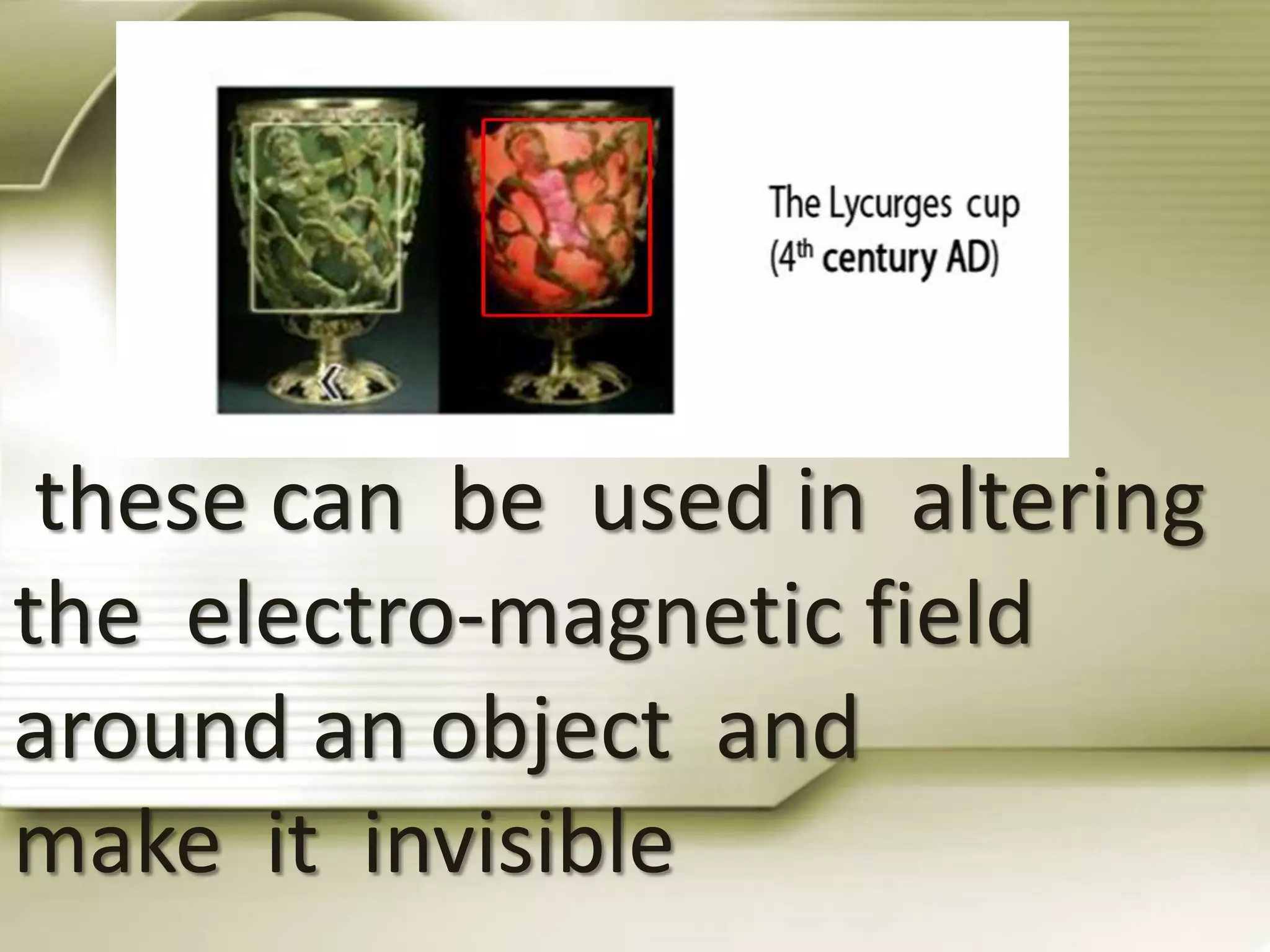 The Lycurges cup
($4^{th}$ century AD)

these can be used in altering the electro-magnetic field around an object and make it invisible